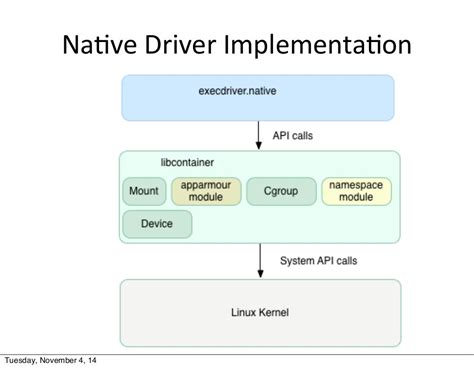 Native Driver Implementation

execdriver.native

API calls

libcontainer

Mount

apparmour module

Cgroup

namespace module

Device

System API calls

Linux Kernel

Tuesday, November 4, 14